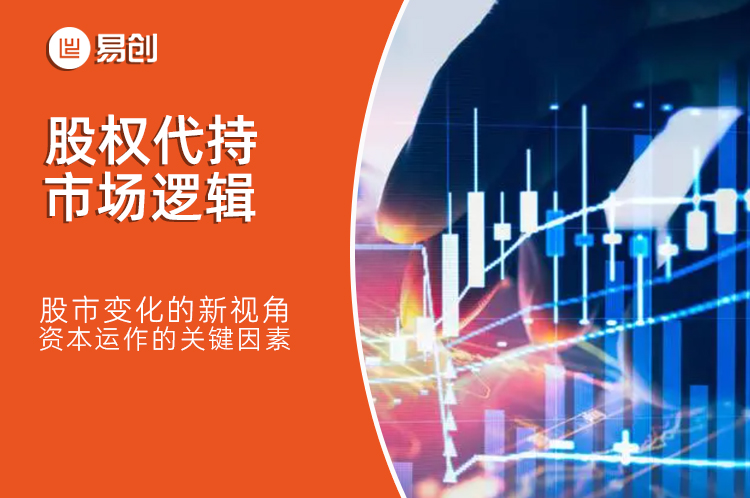 易创

股权代持
市场逻辑

股市变化的新视角
资本运作的关键因素